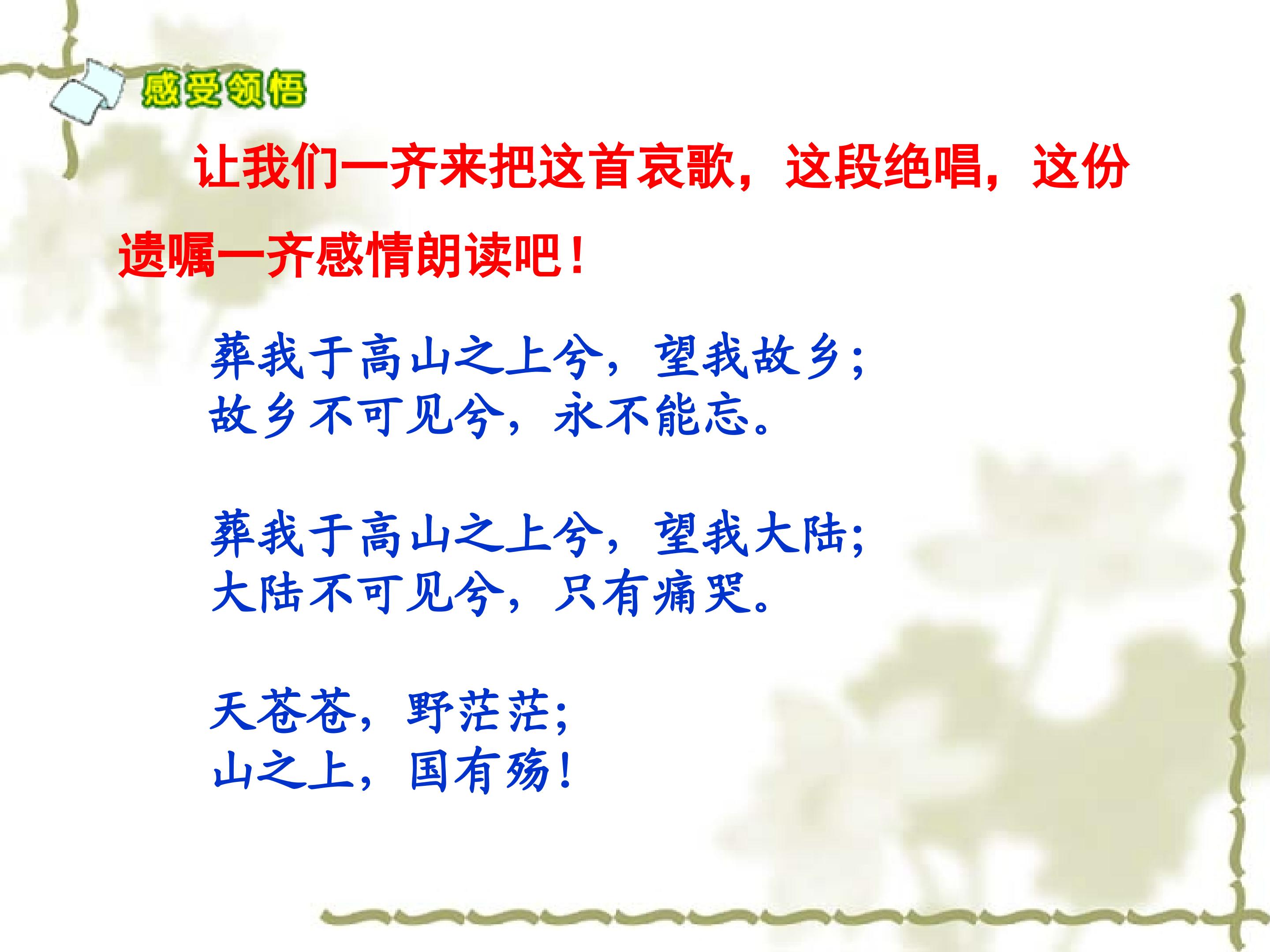 感受领悟

让我们一齐来把这首哀歌，这段绝唱，这份遗嘱一齐感情朗读吧！

葬我于高山之上兮，望我故乡；
故乡不可见兮，永不能忘。

葬我于高山之上兮，望我大陆；
大陆不可见兮，只有痛哭。

天苍苍，野茫茫；
山之上，国有殇！